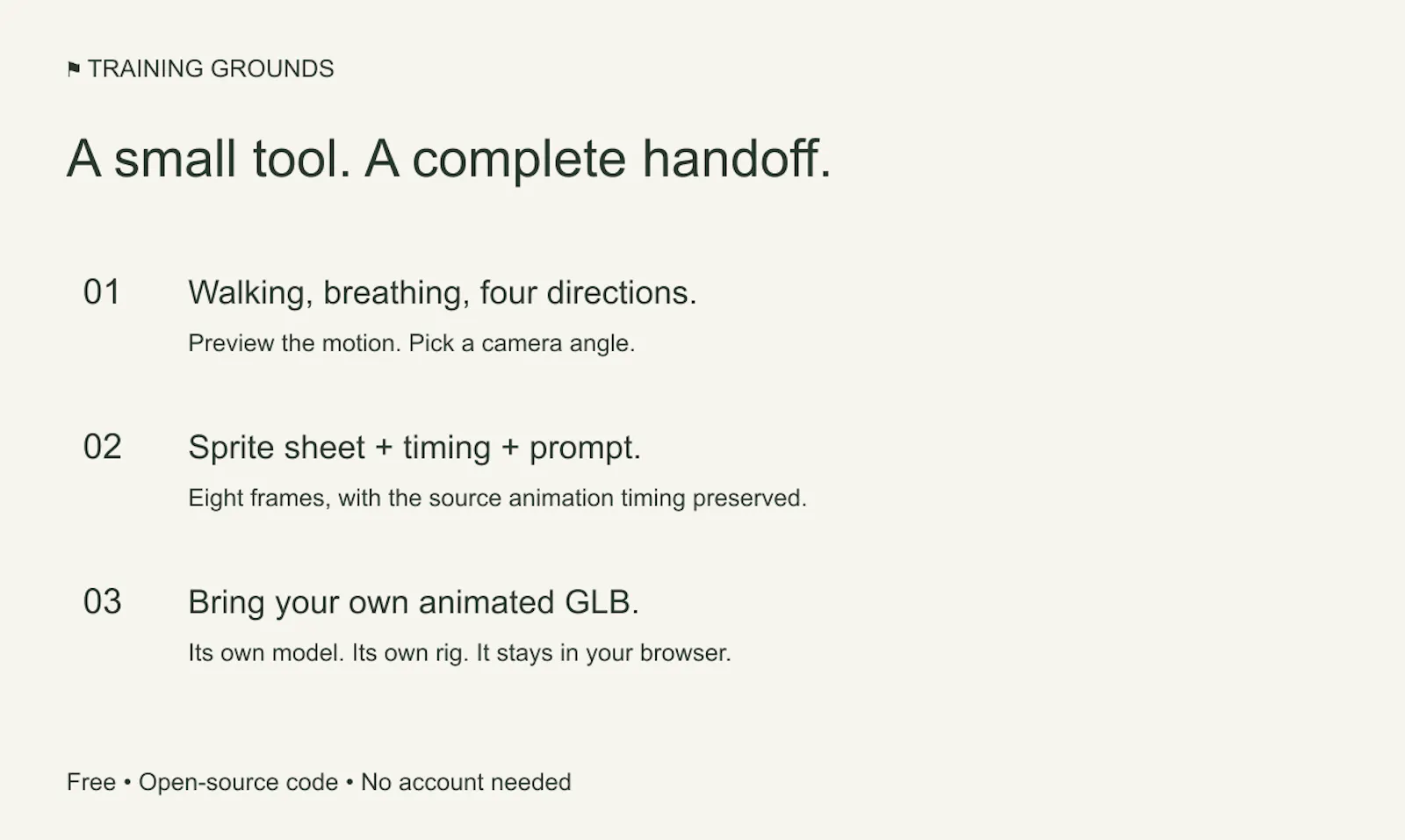 ⚑ TRAINING GROUNDS

A small tool. A complete handoff.

01 Walking, breathing, four directions.

Preview the motion. Pick a camera angle.

02 Sprite sheet + timing + prompt.

Eight frames, with the source animation timing preserved.

03 Bring your own animated GLB.

Its own model. Its own rig. It stays in your browser.

Free • Open-source code • No account needed